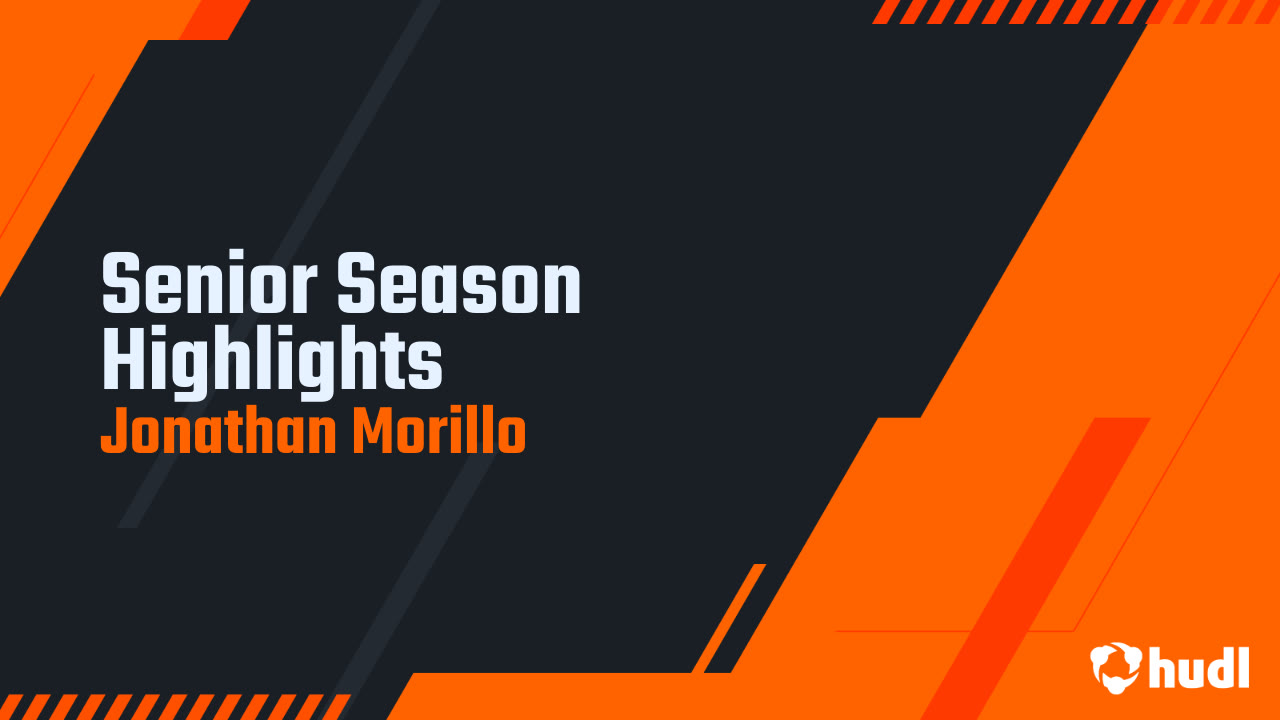 Senior Season Highlights
Jonathan Morillo

hudl